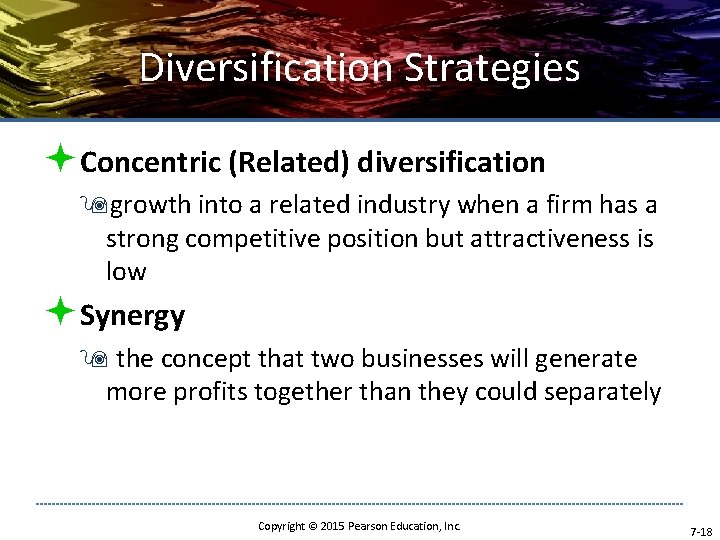 Diversification Strategies

Concentric (Related) diversification

growth into a related industry when a firm has a strong competitive position but attractiveness is low

Synergy

the concept that two businesses will generate more profits together than they could separately

Copyright © 2015 Pearson Education, Inc.

7-18